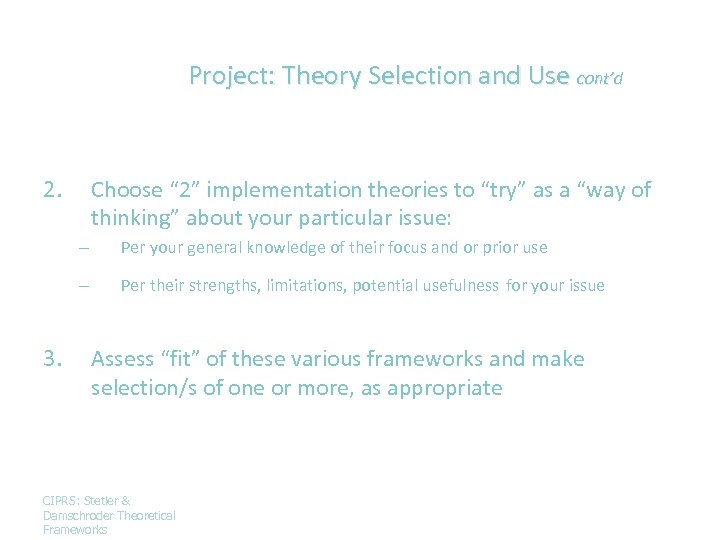 Project: Theory Selection and Use cont'd

2. Choose "2" implementation theories to "try" as a "way of thinking" about your particular issue:

– Per your general knowledge of their focus and or prior use

– Per their strengths, limitations, potential usefulness for your issue

3. Assess "fit" of these various frameworks and make selection/s of one or more, as appropriate

CIPRS: Stetler & Damschroder Theoretical Frameworks